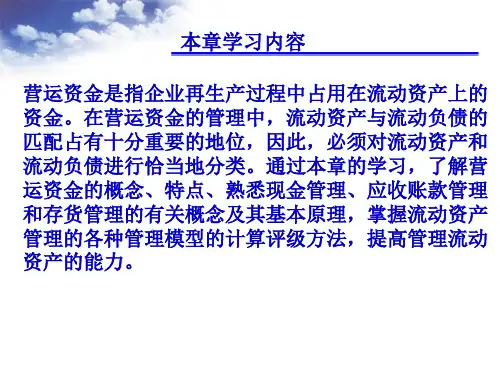 本章学习内容

营运资金是指企业再生产过程中占用在流动资产上的资金。在营运资金的管理中，流动资产与流动负债的匹配占有十分重要的地位，因此，必须对流动资产和流动负债进行恰当地分类。通过本章的学习，了解营运资金的概念、特点、熟悉现金管理、应收账款管理和存货管理的有关概念及其基本原理，掌握流动资产管理的各种管理模型的计算评级方法，提高管理流动资产的能力。